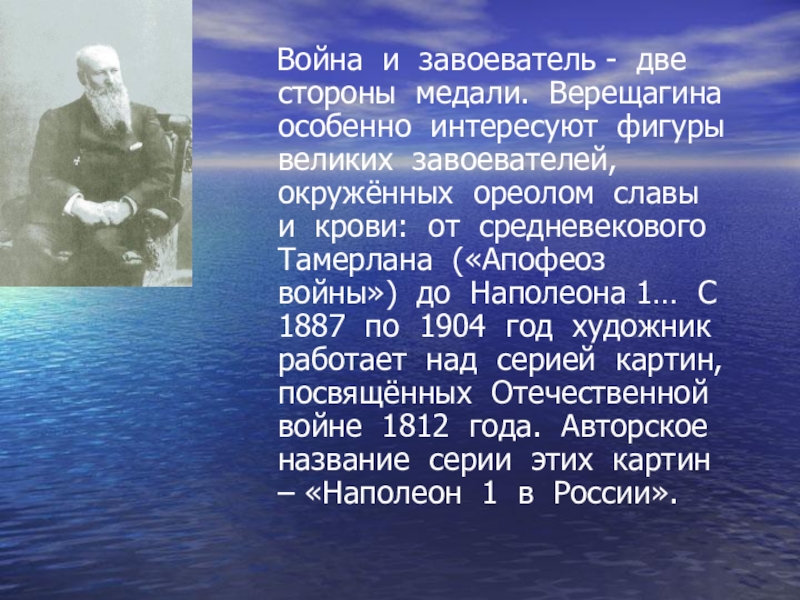 Война и завоеватель - две стороны медали. Верещагина особенно интересуют фигуры великих завоевателей, окружённых ореолом славы и крови: от средневекового Тамерлана («Апофеоз войны») до Наполеона 1… С 1887 по 1904 год художник работает над серией картин, посвящённых Отечественной войне 1812 года. Авторское название серии этих картин – «Наполеон 1 в России».